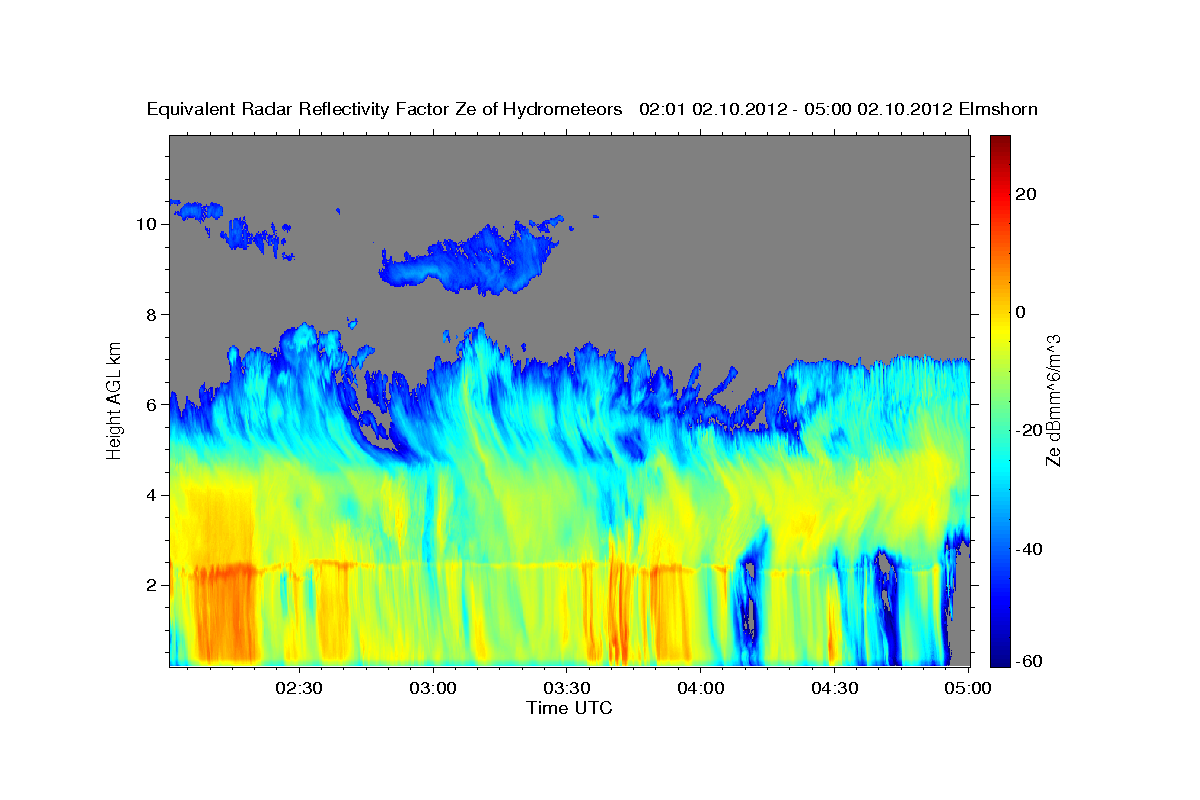 Equivalent Radar Reflectivity Factor Ze of Hydrometeors 02:01 02.10.2012 - 05:00 02.10.2012 Elmshorn

Height AGL km

10
8
6
4
2

02:30
03:00
03:30
04:00
04:30
05:00

Time UTC

20
0
-20
-40
-60

Ze dBmm^6/m^3